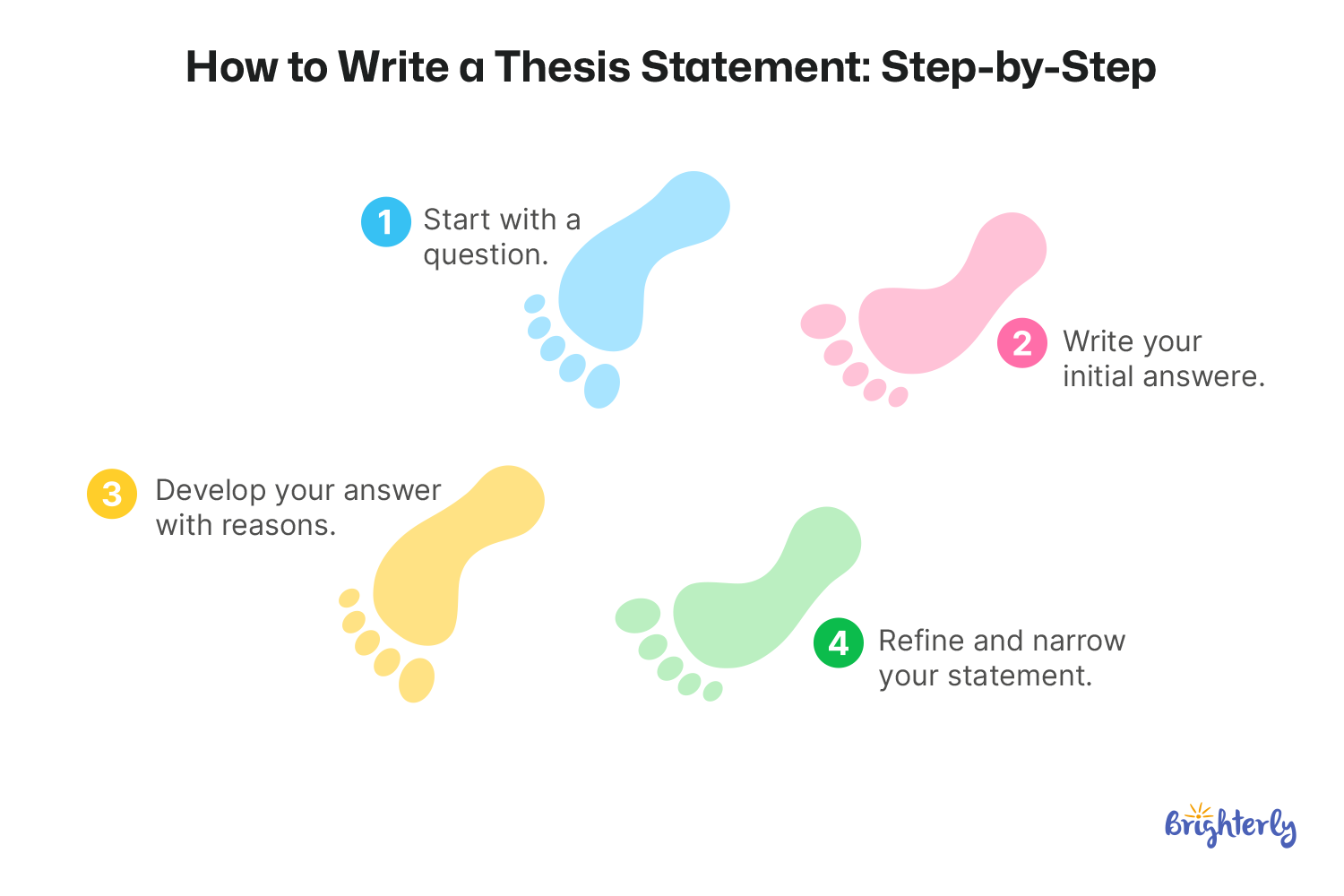 How to Write a Thesis Statement: Step-by-Step

1 Start with a question.

2 Write your initial answere.

3 Develop your answer with reasons.

4 Refine and narrow your statement.

Brighterly